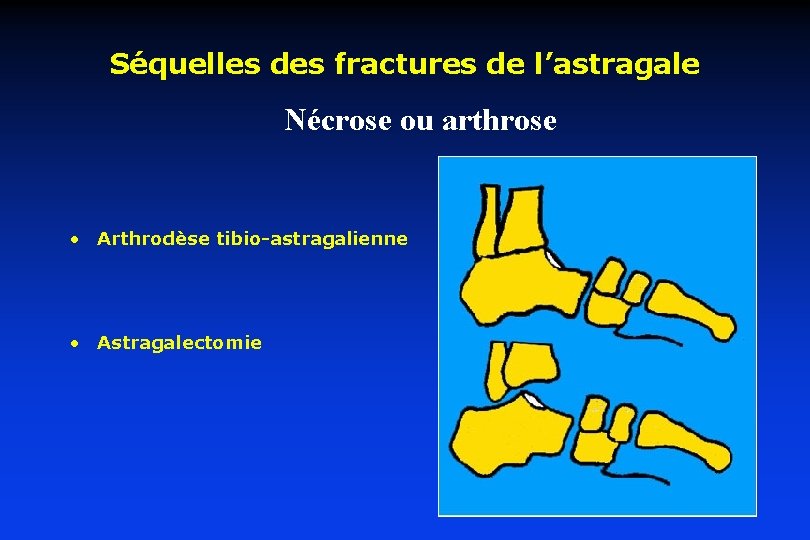 Séquelles des fractures de l'astragale

Nécrose ou arthrose

• Arthrodèse tibio-astragalienne

• Astragalectomie